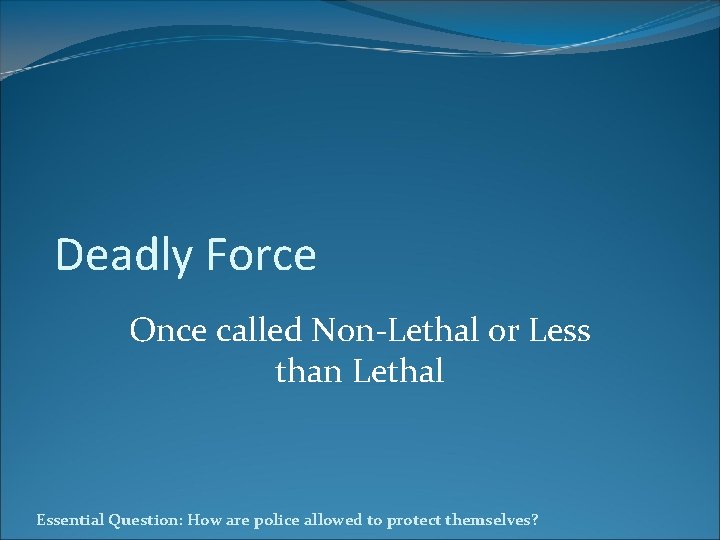 Deadly Force

Once called Non-Lethal or Less than Lethal

Essential Question: How are police allowed to protect themselves?